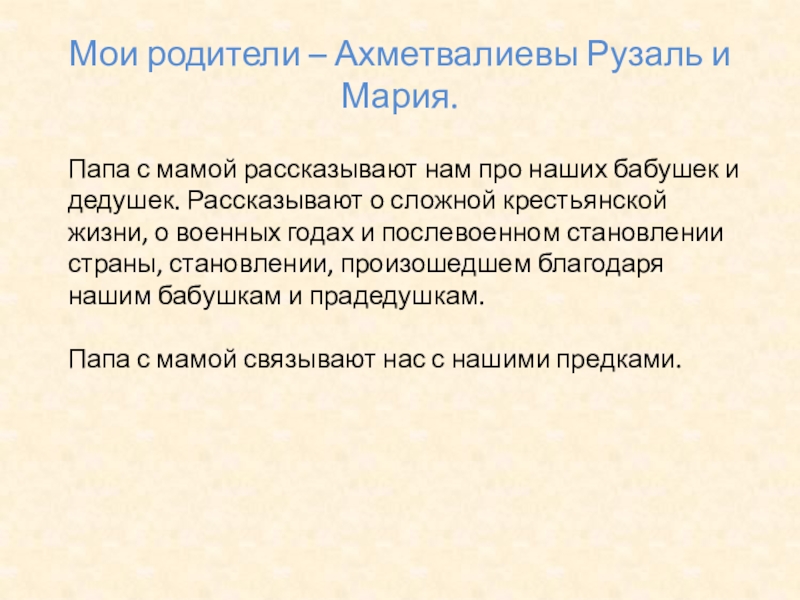 Мои родители – Ахметвалиевы Рузаль и Мария.

Папа с мамой рассказывают нам про наших бабушек и дедушек. Рассказывают о сложной крестьянской жизни, о военных годах и послевоенном становлении страны, становлении, произошедшем благодаря нашим бабушкам и прадедушкам.

Папа с мамой связывают нас с нашими предками.